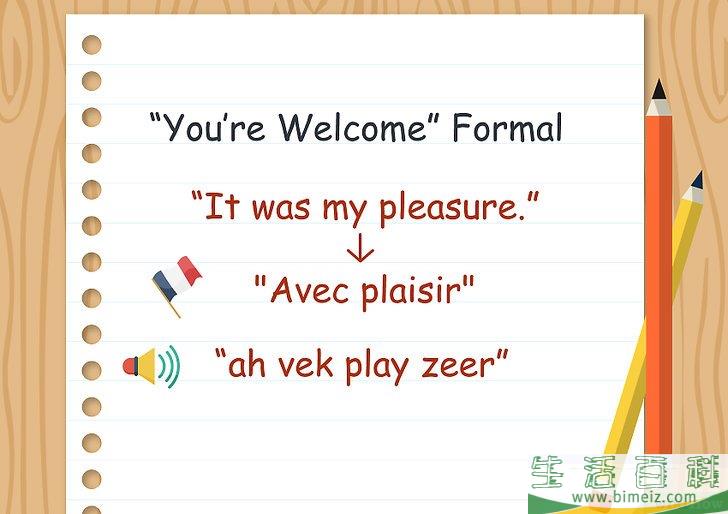 “You’re Welcome” Formal

“It was my pleasure.”

↓

"Avec plaisir"

“ah vek play zeer”

生活百科
www.bimeiz.com